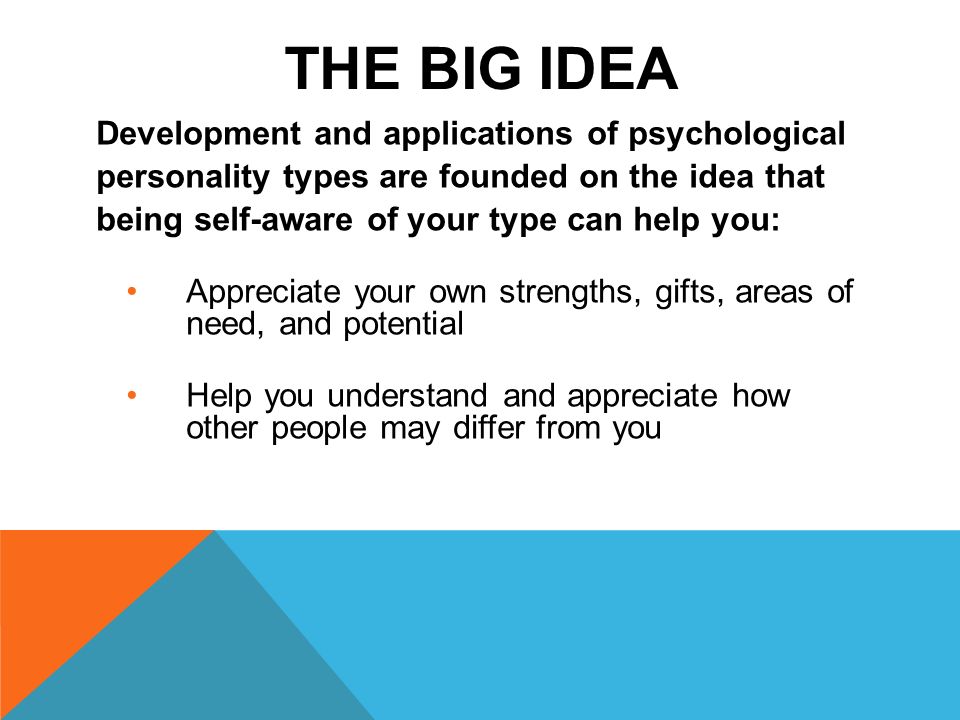 THE BIG IDEA

Development and applications of psychological personality types are founded on the idea that being self-aware of your type can help you:

• Appreciate your own strengths, gifts, areas of need, and potential

• Help you understand and appreciate how other people may differ from you